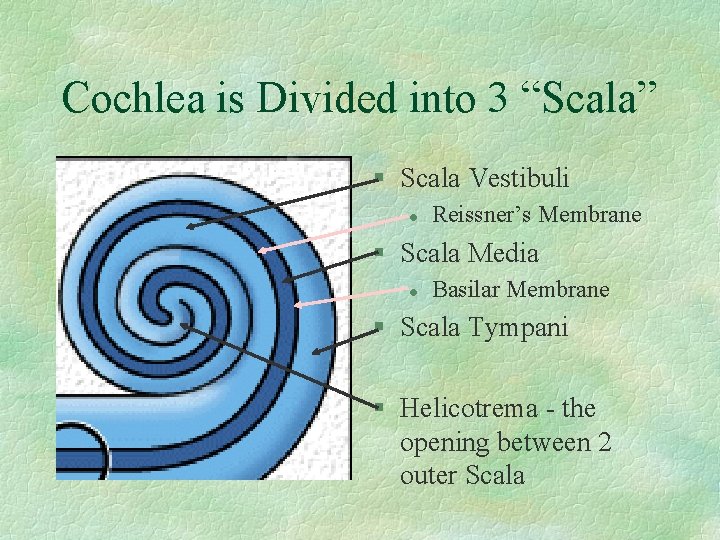 Cochlea is Divided into 3 “Scala”

- Scala Vestibuli
  - Reissner’s Membrane
- Scala Media
  - Basilar Membrane
- Scala Tympani
- Helicotrema - the opening between 2 outer Scala